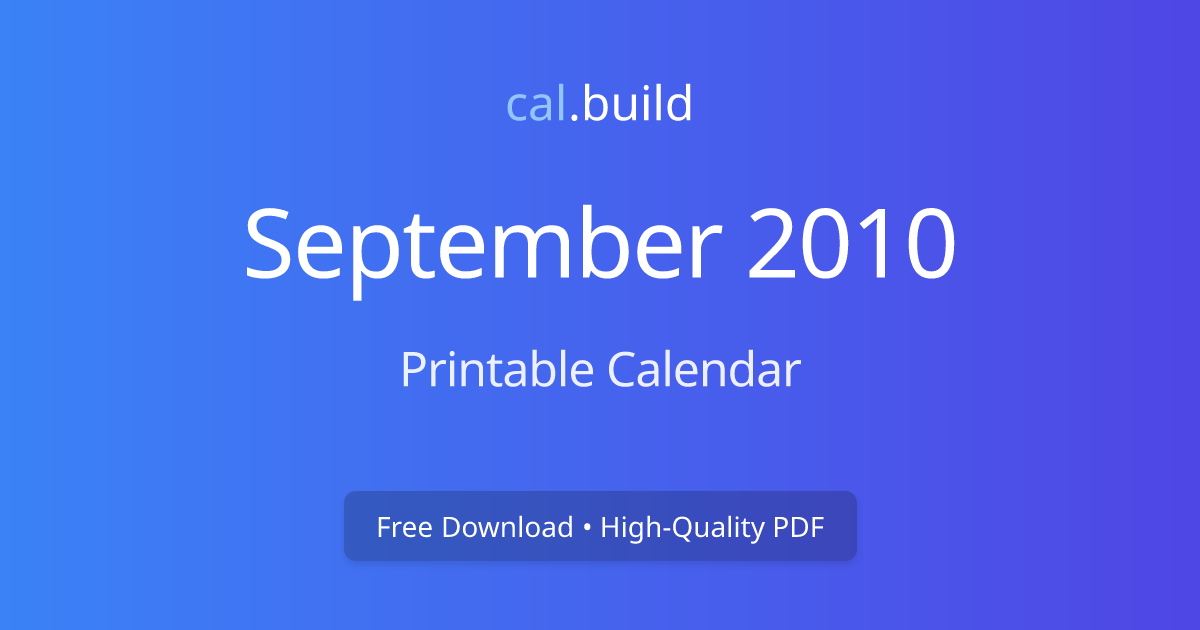 cal.build

September 2010

Printable Calendar

Free Download • High-Quality PDF